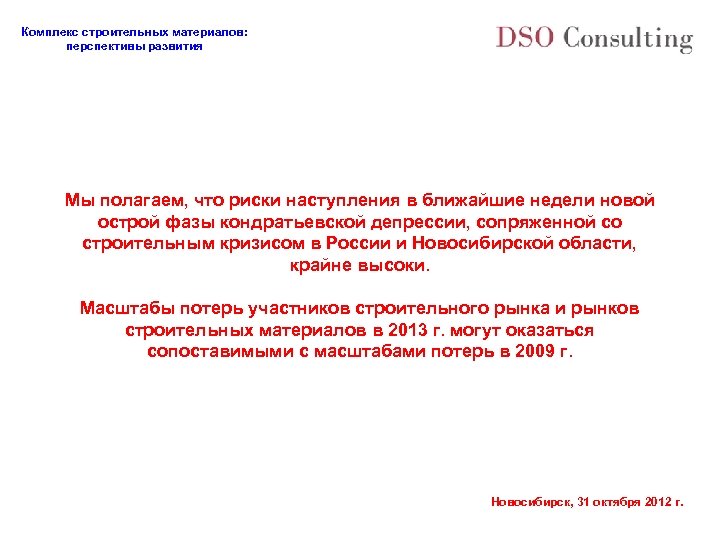 Комплекс строительных материалов: перспективы развития

DSO Consulting

Мы полагаем, что риски наступления в ближайшие недели новой острой фазы кондратьевской депрессии, сопряженной со строительным кризисом в России и Новосибирской области, крайне высоки.

Масштабы потерь участников строительного рынка и рынков строительных материалов в 2013 г. могут оказаться сопоставимыми с масштабами потерь в 2009 г.

Новосибирск, 31 октября 2012 г.